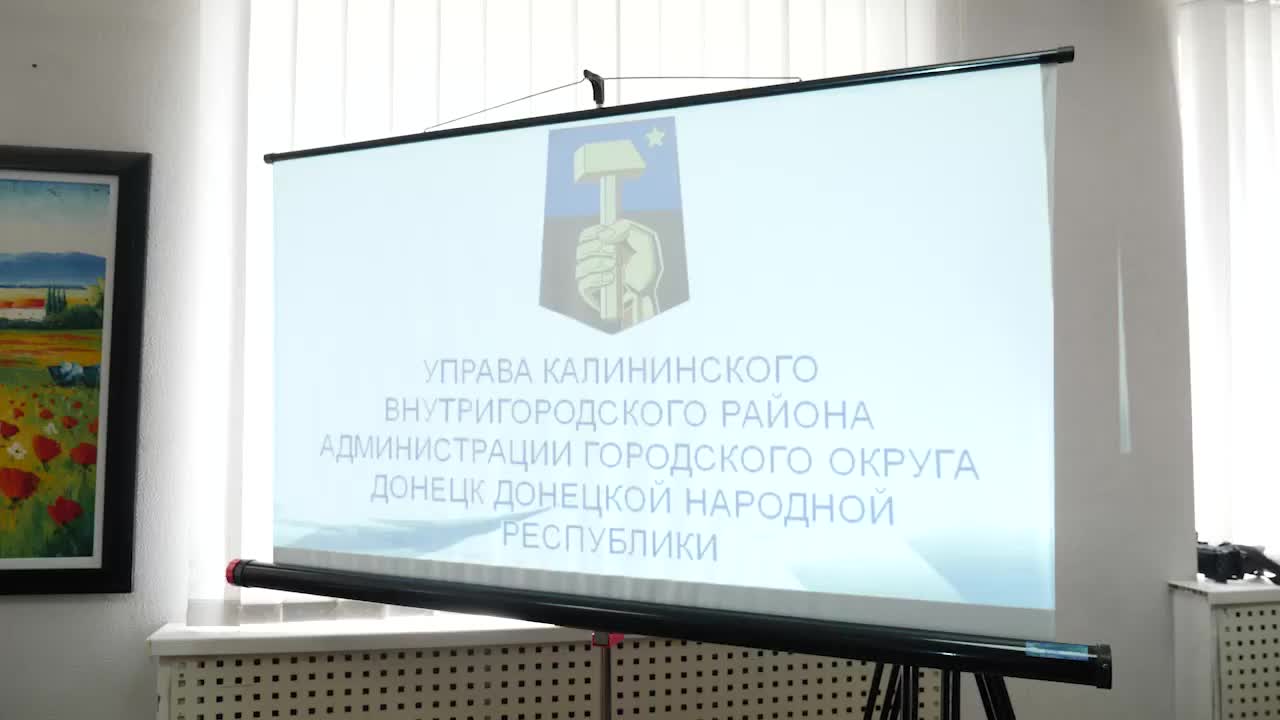 УПРАВА КАЛИНИНСКОГО ВНУТРИГОРОДСКОГО РАЙОНА АДМИНИСТРАЦИИ ГОРОДСКОГО ОКРУГА ДОНЕЦК ДОНЕЦКОЙ НАРОДНОЙ РЕСПУБЛИКИ